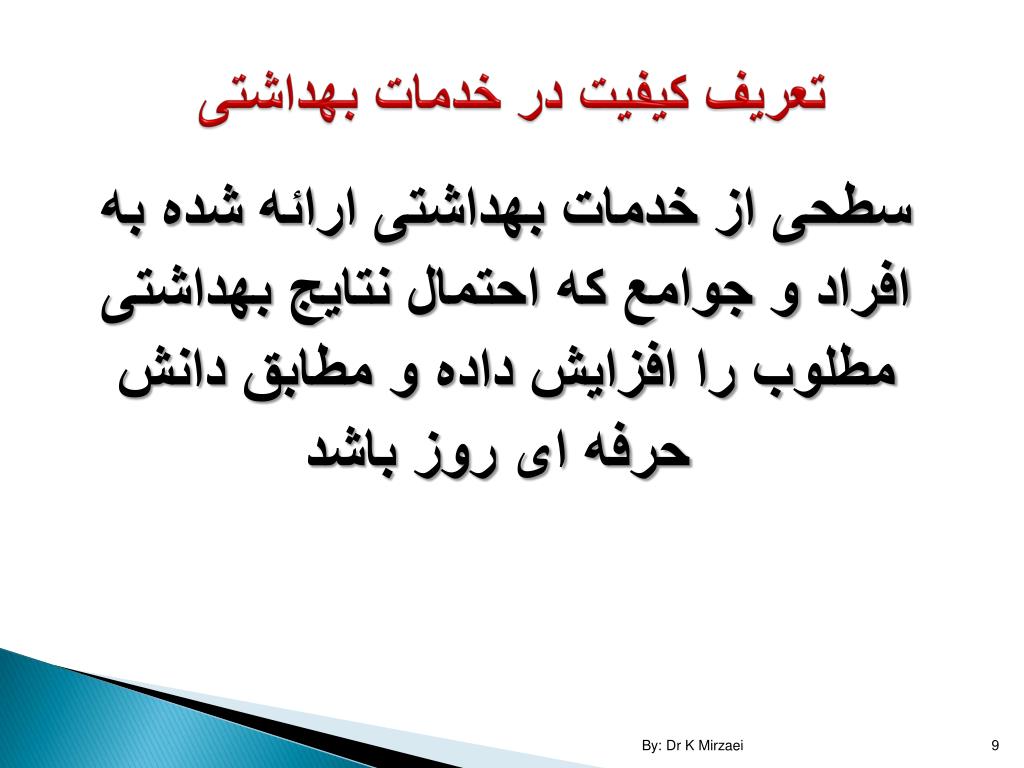 تعریف کیفیت در خدمات بهداشتی

سطحی از خدمات بهداشتی ارائه شده به افراد و جوامع که احتمال نتایج بهداشتی مطلوب را افزایش داده و مطابق دانش حرفه ای روز باشد

By: Dr K Mirzaei

9